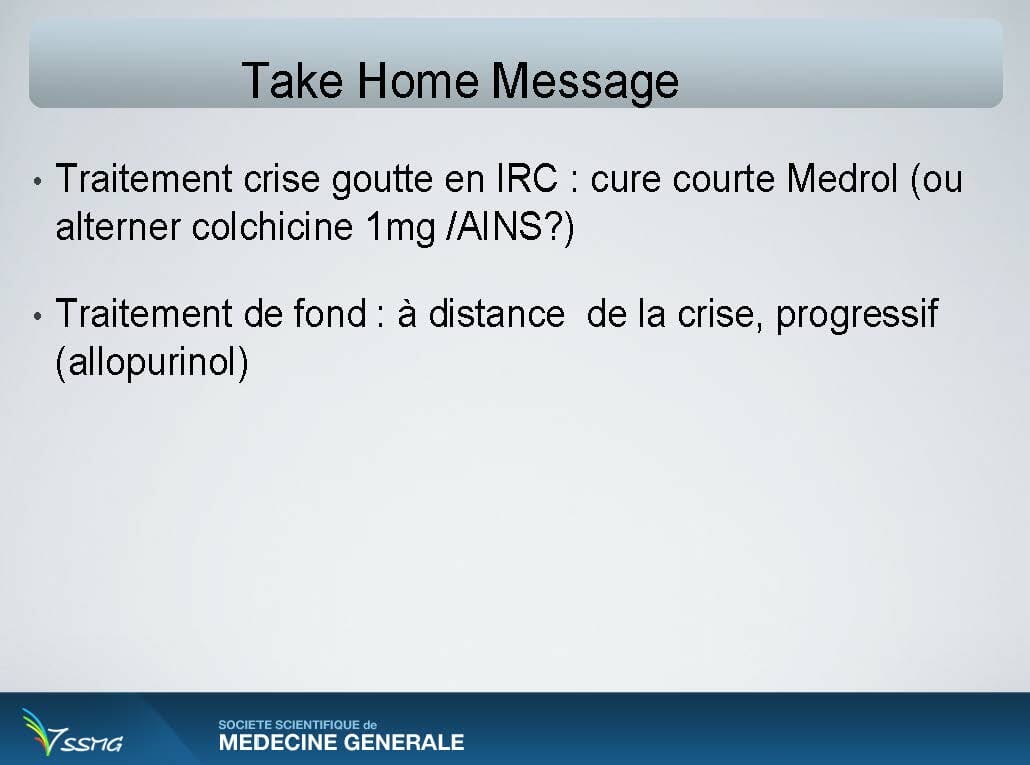 Take Home Message

• Traitement crise goutte en IRC : cure courte Medrol (ou alterner colchicine 1mg /AINS?)

• Traitement de fond : à distance de la crise, progressif (allopurinol)

SSMG
SOCIETE SCIENTIFIQUE de
MEDECINE GENERALE